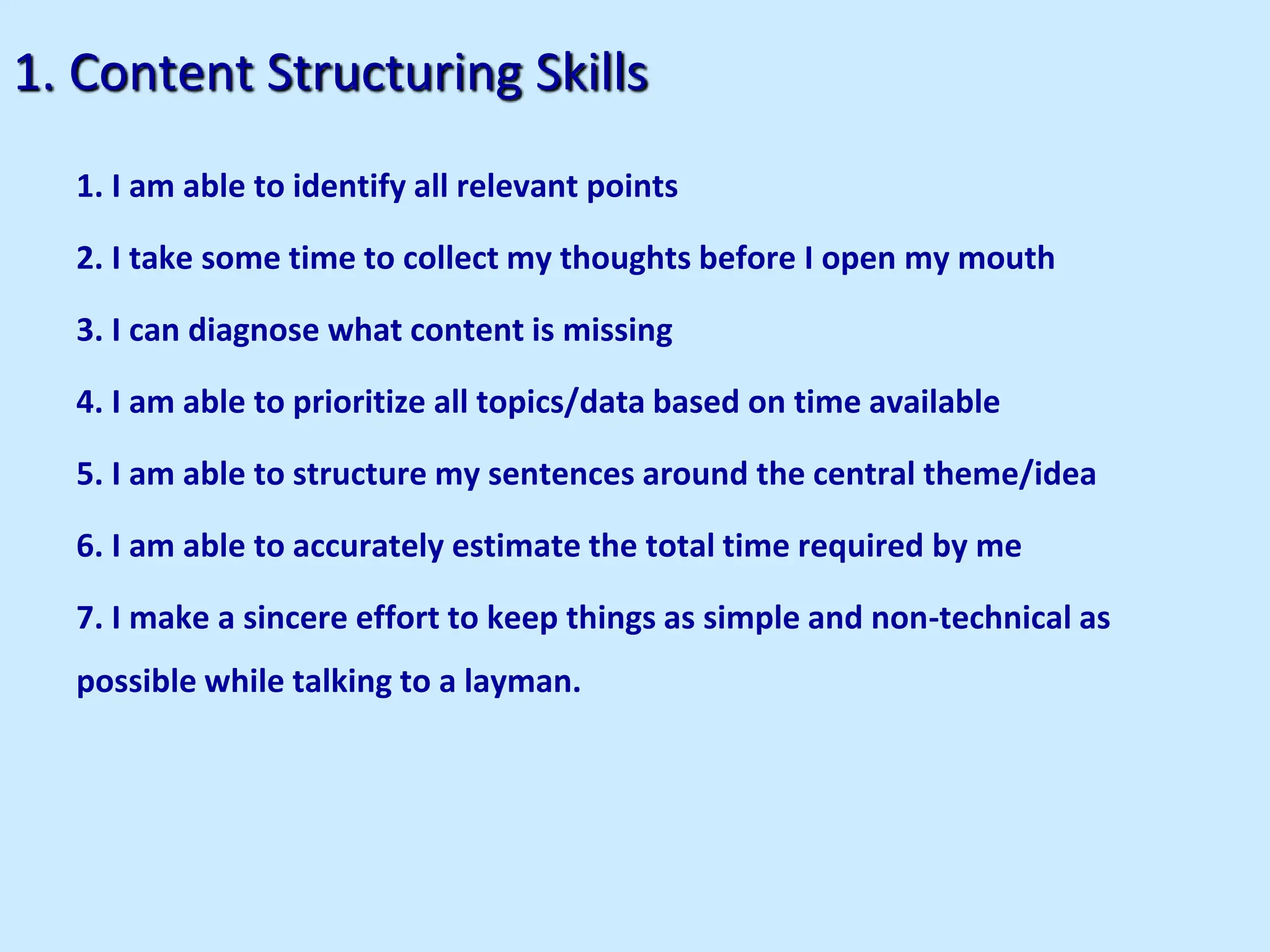 1. Content Structuring Skills

1. I am able to identify all relevant points

2. I take some time to collect my thoughts before I open my mouth

3. I can diagnose what content is missing

4. I am able to prioritize all topics/data based on time available

5. I am able to structure my sentences around the central theme/idea

6. I am able to accurately estimate the total time required by me

7. I make a sincere effort to keep things as simple and non-technical as possible while talking to a layman.